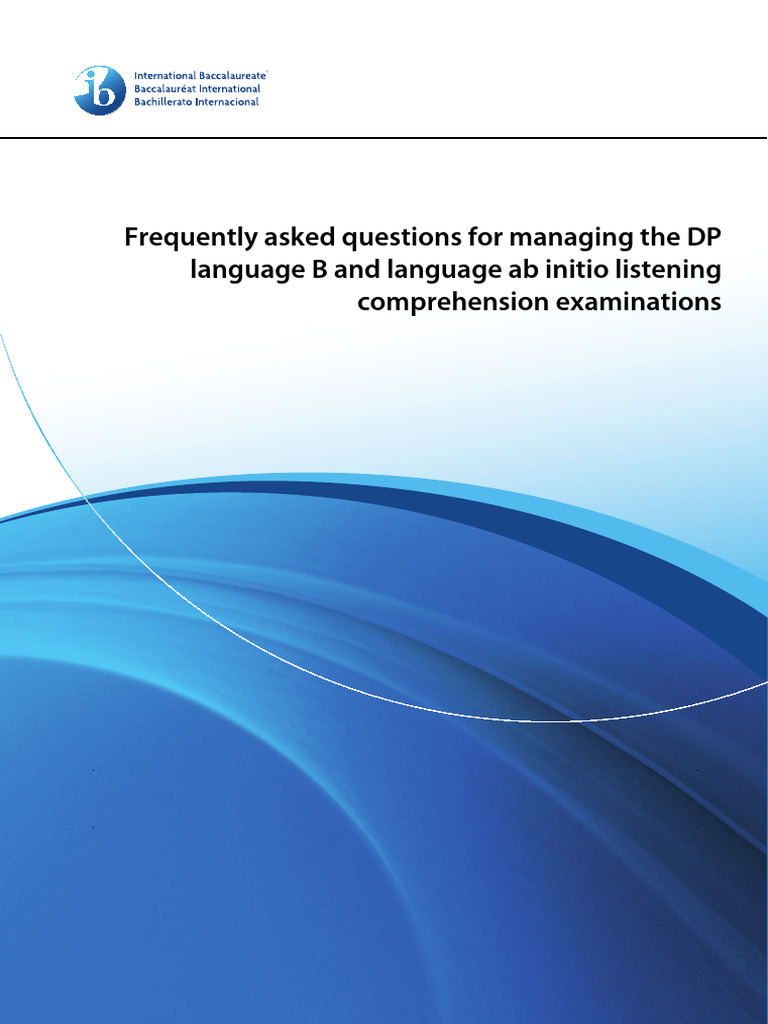 ib
International Baccalaureate®
Baccalauréat International
Bachillerato Internacional

Frequently asked questions for managing the DP language B and language ab initio listening comprehension examinations